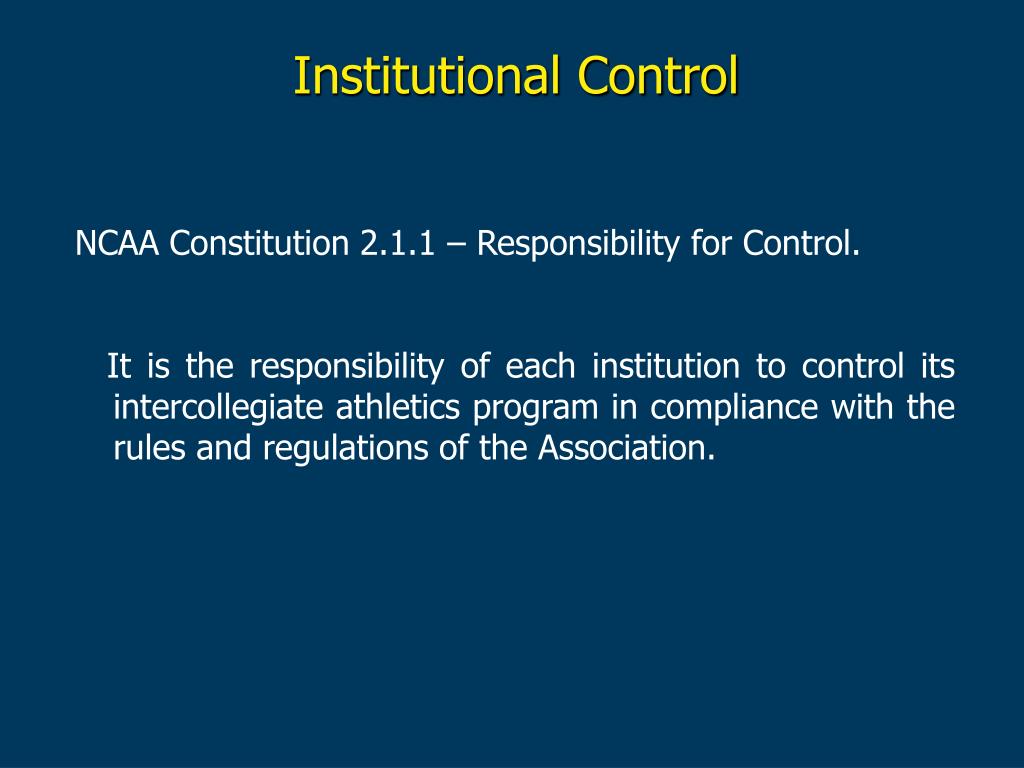 Institutional Control

NCAA Constitution 2.1.1 – Responsibility for Control.

It is the responsibility of each institution to control its intercollegiate athletics program in compliance with the rules and regulations of the Association.